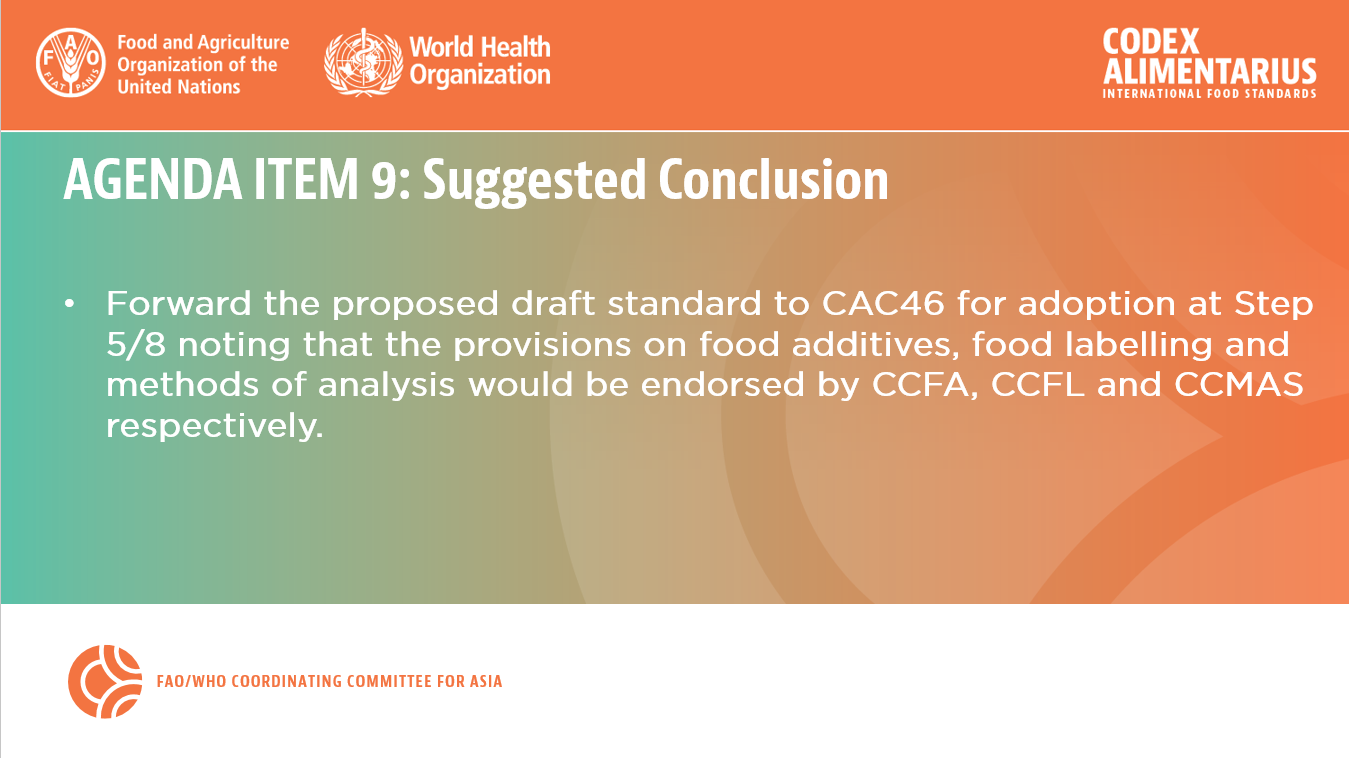 FAO FIAT PANIS
Food and Agriculture Organization of the United Nations

World Health Organization

CODEX ALIMENTARIUS
INTERNATIONAL FOOD STANDARDS

AGENDA ITEM 9: Suggested Conclusion

• Forward the proposed draft standard to CAC46 for adoption at Step 5/8 noting that the provisions on food additives, food labelling and methods of analysis would be endorsed by CCFA, CCFL and CCMAS respectively.

FAO/WHO COORDINATING COMMITTEE FOR ASIA